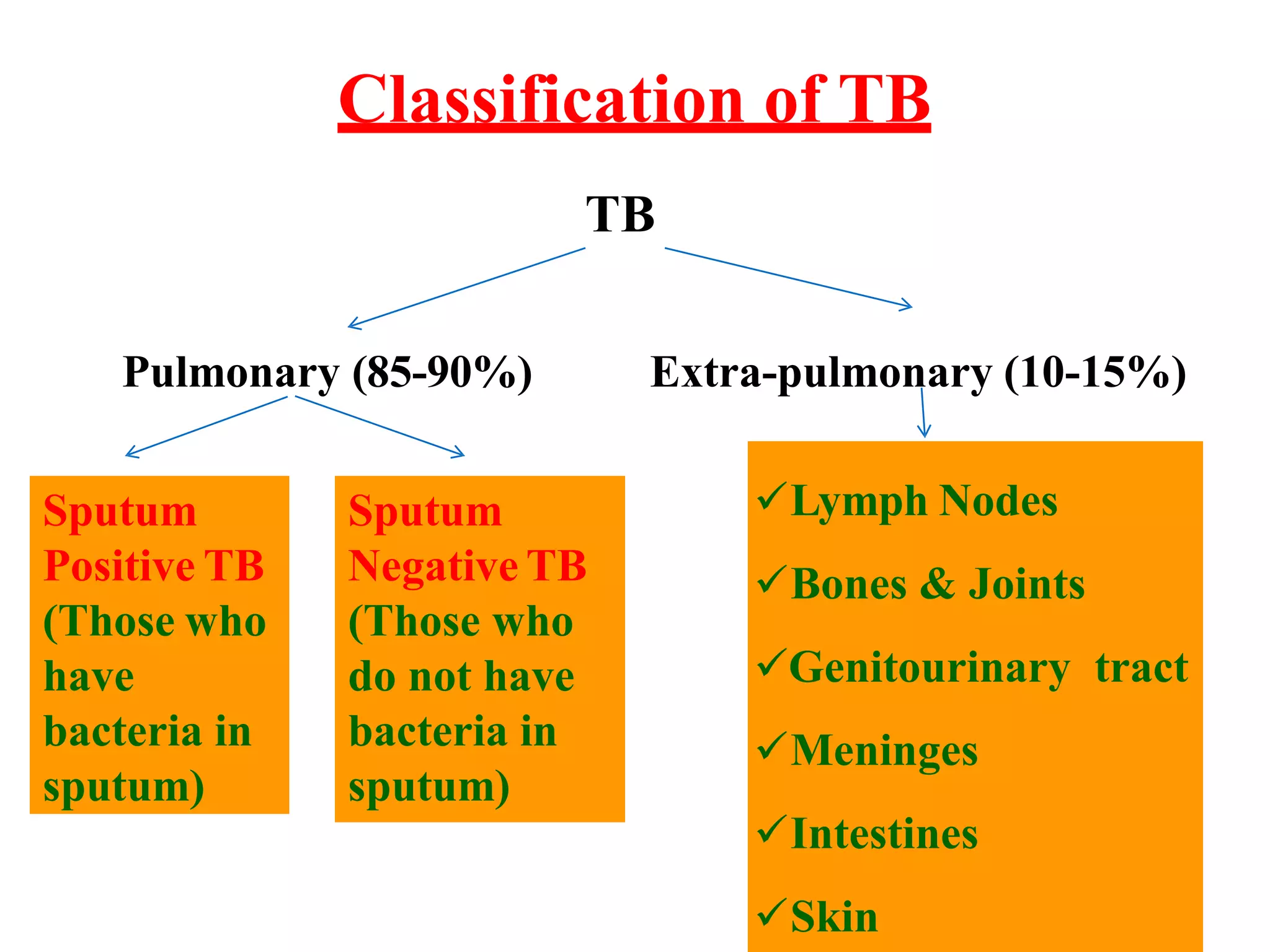 Classification of TB

TB

Pulmonary (85-90%)

Extra-pulmonary (10-15%)

Sputum Positive TB (Those who have bacteria in sputum)

Sputum Negative TB (Those who do not have bacteria in sputum)

✓Lymph Nodes
✓Bones & Joints
✓Genitourinary tract
✓Meninges
✓Intestines
✓Skin